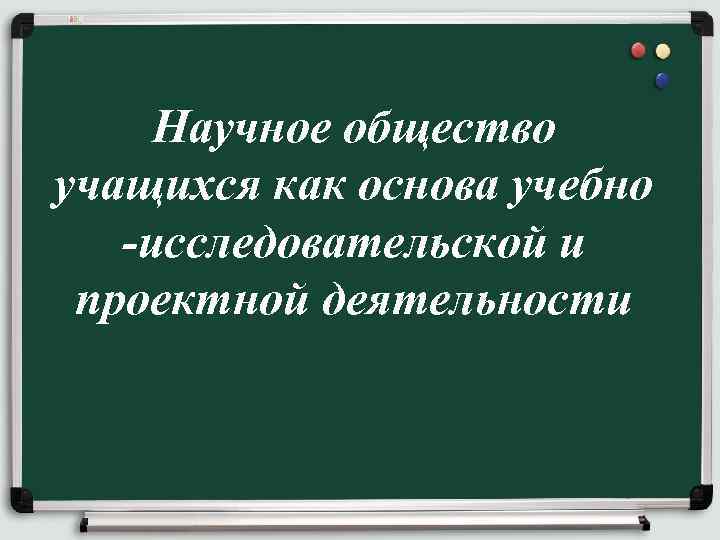 Научное общество учащихся как основа учебно -исследовательской и проектной деятельности